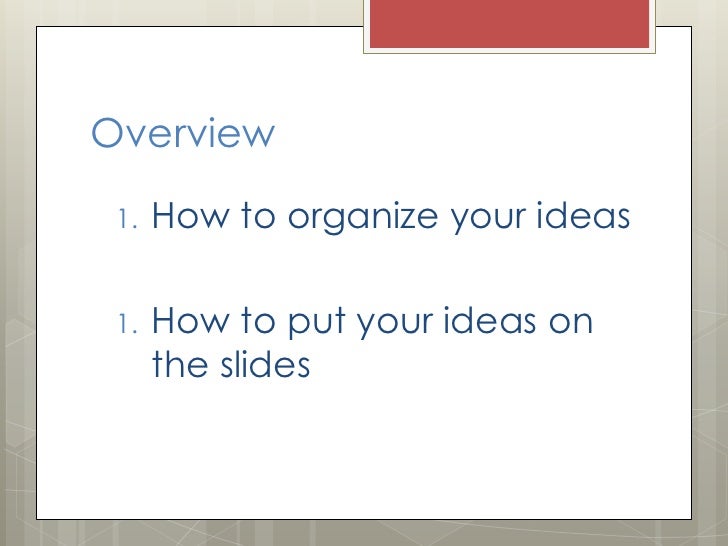 Overview

1. How to organize your ideas

1. How to put your ideas on the slides